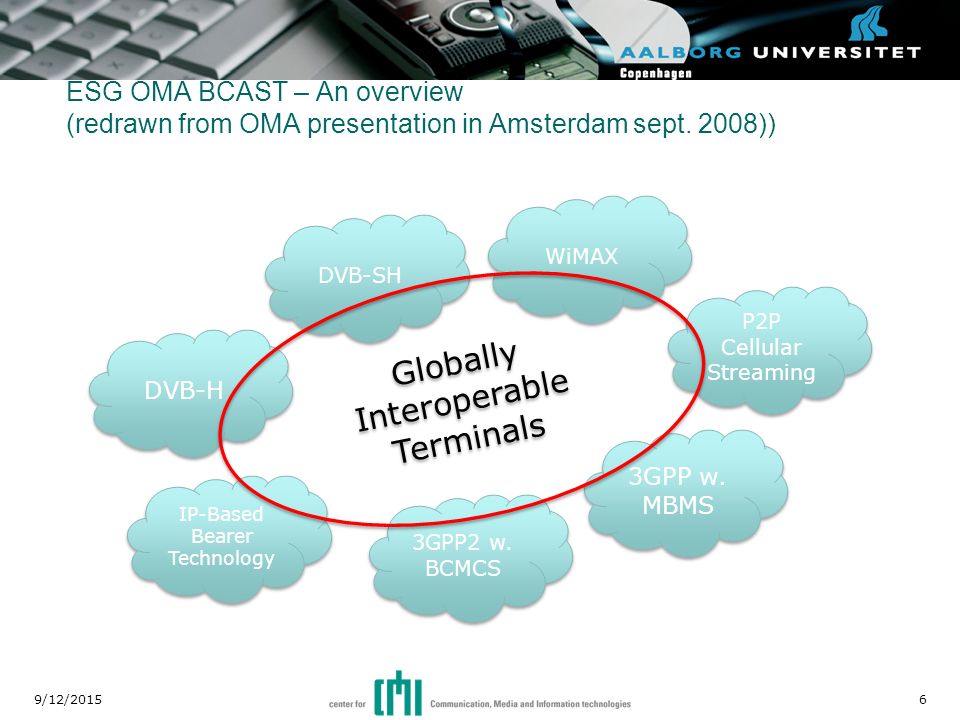 AALBORG UNIVERSITET
Copenhagen

ESG OMA BCAST – An overview
(redrawn from OMA presentation in Amsterdam sept. 2008))

DVB-SH

WiMAX

P2P Cellular Streaming

DVB-H

Globally Interoperable Terminals

3GPP w. MBMS

IP-Based Bearer Technology

3GPP2 w. BCMCS

9/12/2015

center for CMI Communication, Media and Information technologies

6